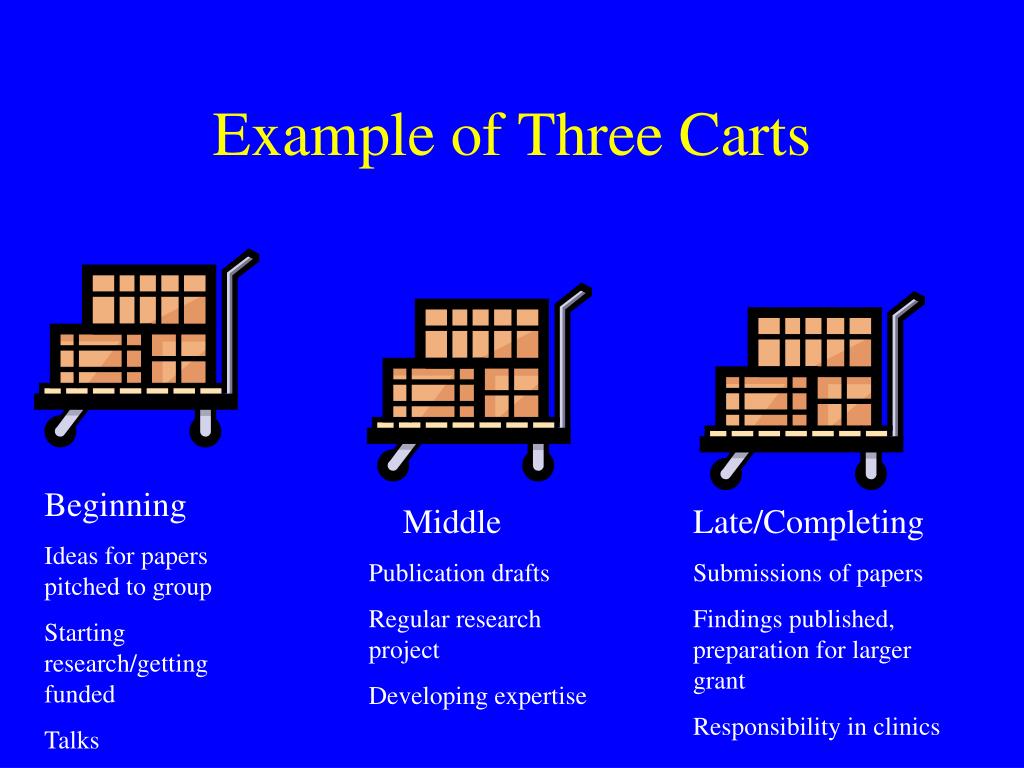 Example of Three Carts

Beginning

Ideas for papers pitched to group

Starting research/getting funded

Talks

Middle

Publication drafts

Regular research project

Developing expertise

Late/Completing

Submissions of papers

Findings published, preparation for larger grant

Responsibility in clinics